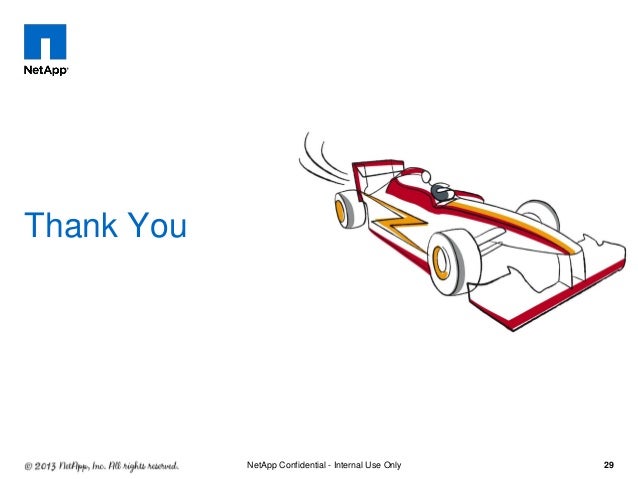 NetApp

Thank You

© 2013 NetApp, Inc. All rights reserved.

NetApp Confidential - Internal Use Only

29